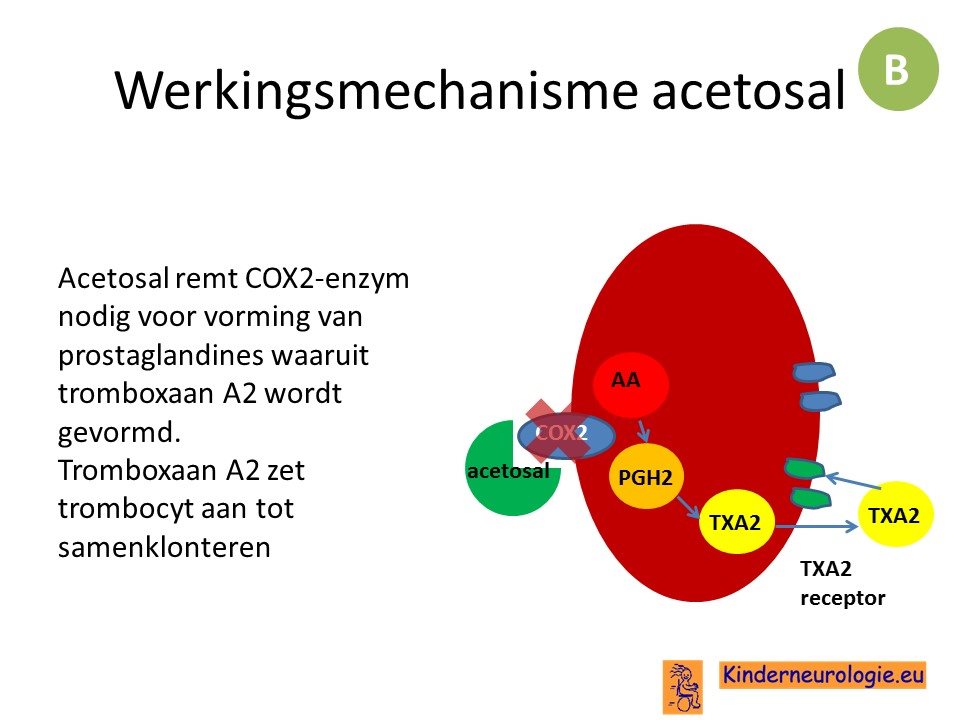 Werkingsmechanisme acetosal

B

Acetosal remt COX2-enzym nodig voor vorming van prostaglandines waaruit tromboxaan A2 wordt gevormd.
Tromboxaan A2 zet trombocyt aan tot samenklonteren

AA

COX2

acetosal

PGH2

TXA2

TXA2

TXA2 receptor

Kinderneurologie.eu